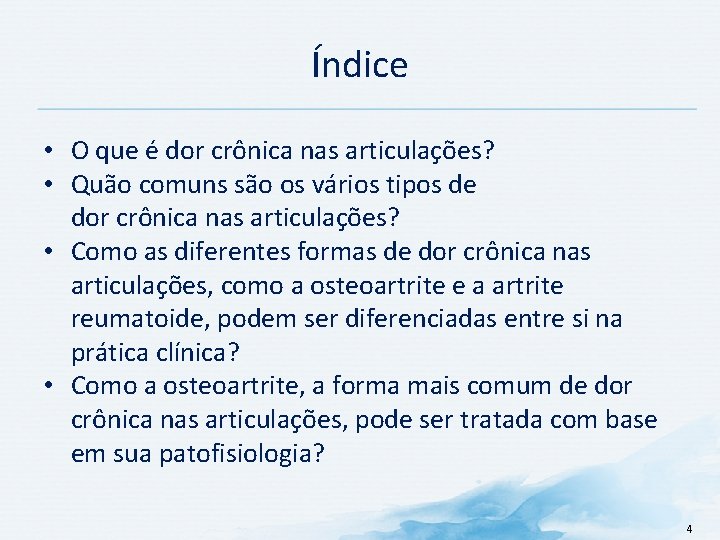 Índice

• O que é dor crônica nas articulações?
• Quão comuns são os vários tipos de dor crônica nas articulações?
• Como as diferentes formas de dor crônica nas articulações, como a osteoartrite e a artrite reumatoide, podem ser diferenciadas entre si na prática clínica?
• Como a osteoartrite, a forma mais comum de dor crônica nas articulações, pode ser tratada com base em sua patofisiologia?

4